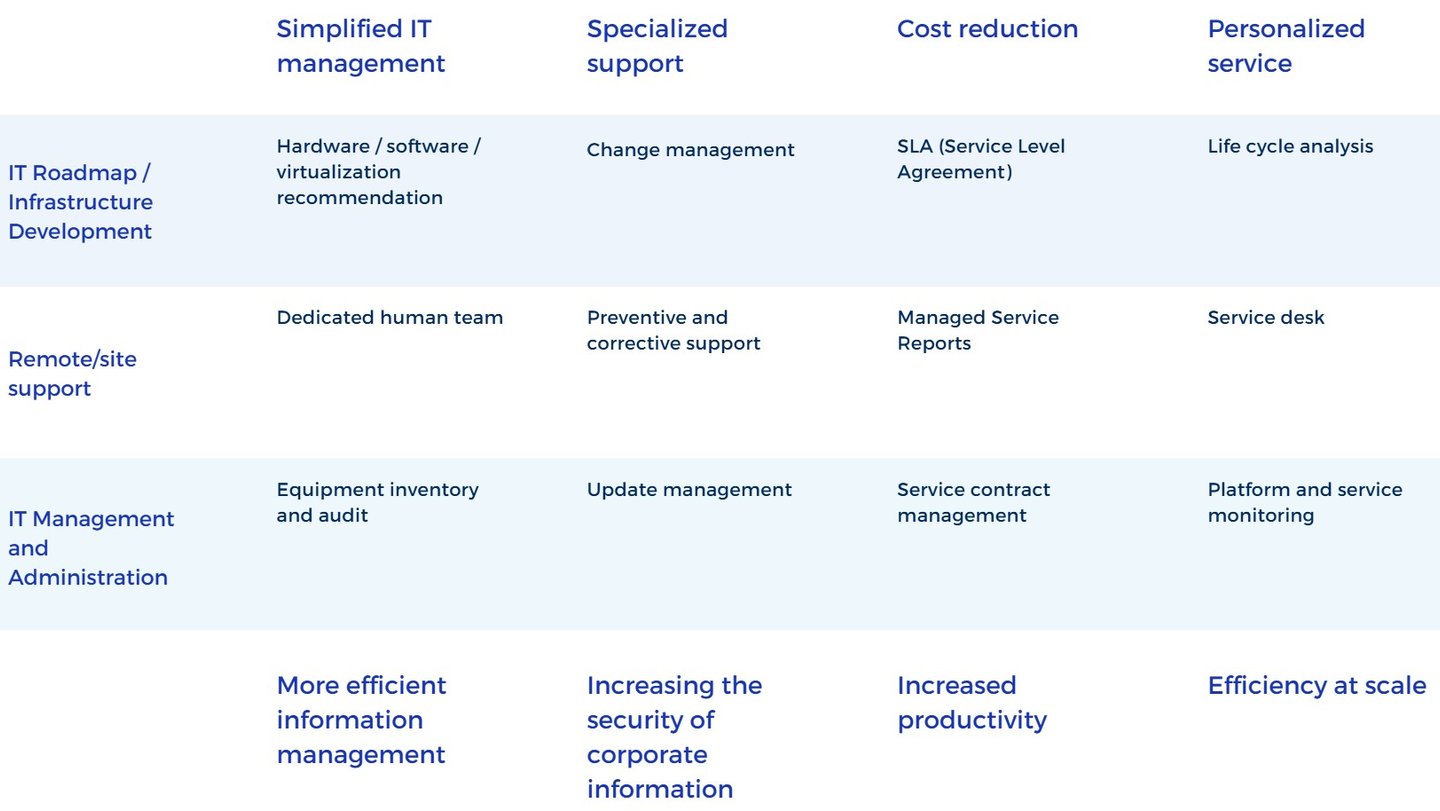 |  | Simplified IT management | Specialized support | Cost reduction | Personalized service |
|---|---|---|---|---|
| IT Roadmap / Infrastructure Development | Hardware / software / virtualization recommendation | Change management | SLA (Service Level Agreement) | Life cycle analysis |
| Remote/site support | Dedicated human team | Preventive and corrective support | Managed Service Reports | Service desk |
| IT Management and Administration | Equipment inventory and audit | Update management | Service contract management | Platform and service monitoring |
|  | More efficient information management | Increasing the security of corporate information | Increased productivity | Efficiency at scale |